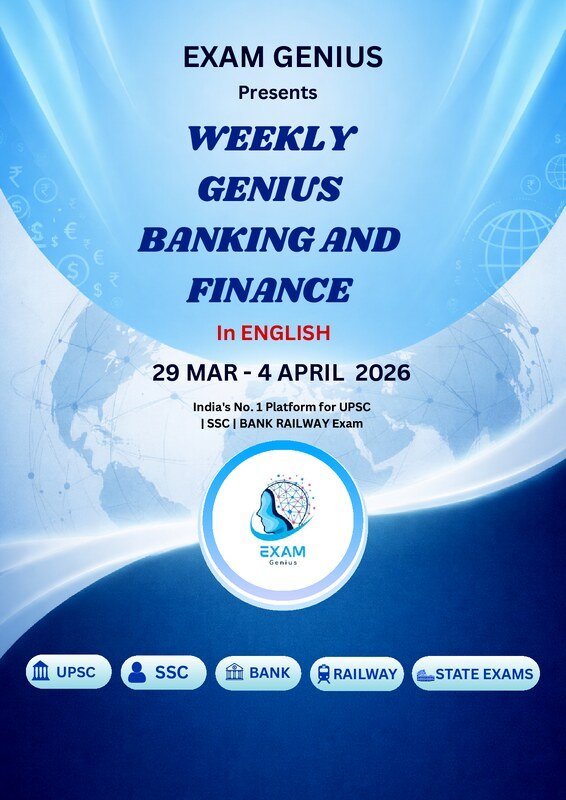 EXAM GENIUS
Presents

WEEKLY GENIUS BANKING AND FINANCE

In ENGLISH

29 MAR - 4 APRIL 2026

India's No. 1 Platform for UPSC | SSC | BANK RAILWAY Exam

EXAM
Genius

UPSC SSC BANK RAILWAY STATE EXAMS